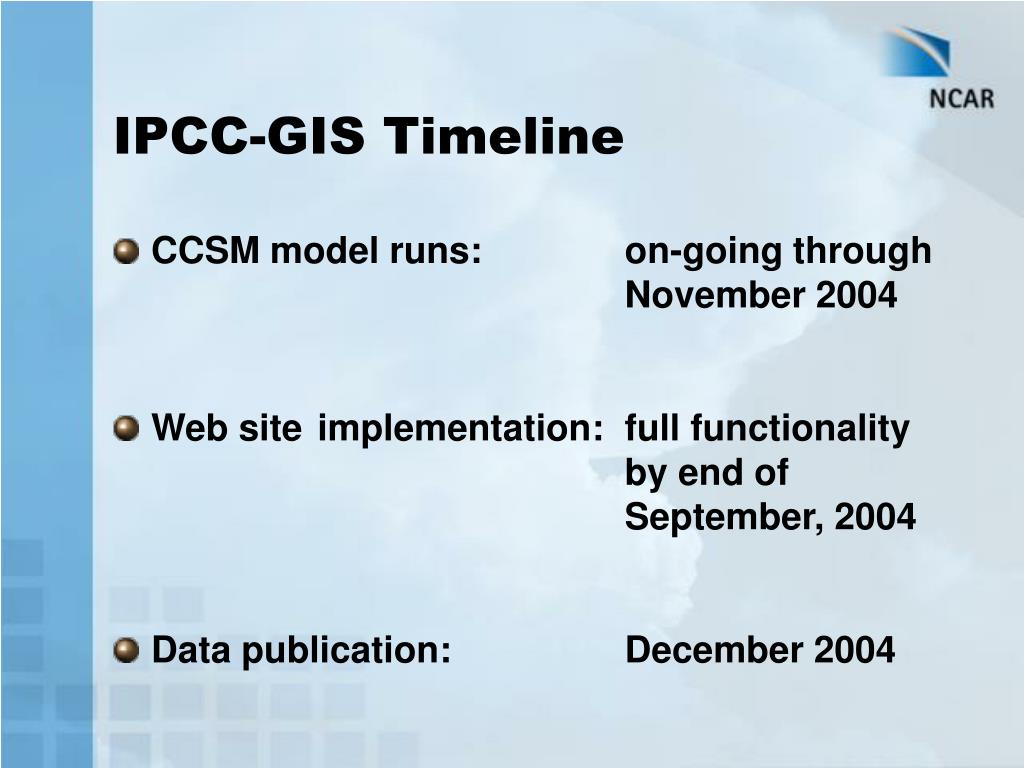 NCAR

IPCC-GIS Timeline

CCSM model runs: on-going through November 2004

Web site implementation: full functionality by end of September, 2004

Data publication: December 2004